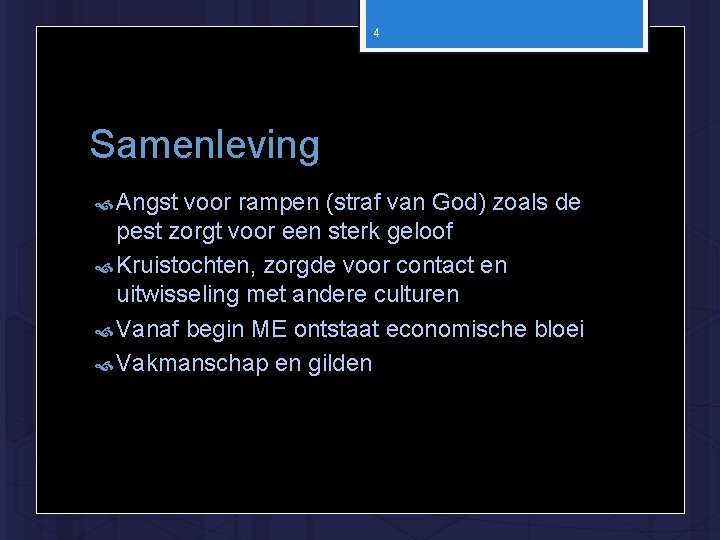 4

Samenleving

Angst voor rampen (straf van God) zoals de pest zorgt voor een sterk geloof

Kruistochten, zorgde voor contact en uitwisseling met andere culturen

Vanaf begin ME ontstaat economische bloei

Vakmanschap en gilden